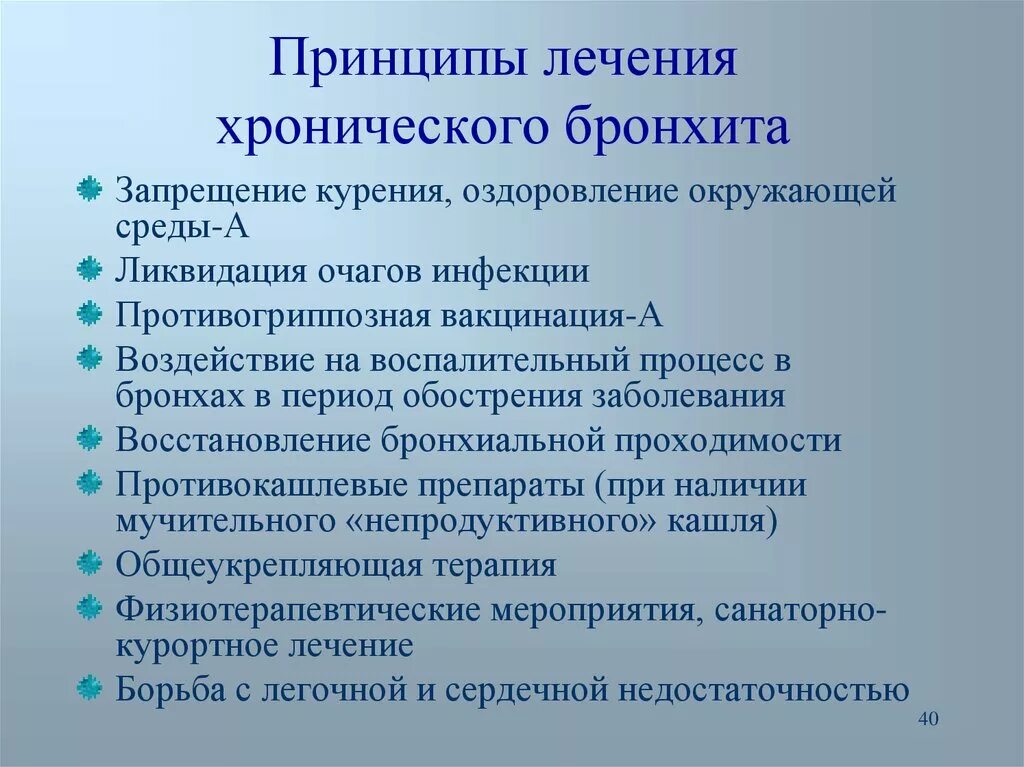 Принципы лечения хронического бронхита

Запрещение курения, оздоровление окружающей среды-А
Ликвидация очагов инфекции
Противогриппозная вакцинация-А
Воздействие на воспалительный процесс в бронхах в период обострения заболевания
Восстановление бронхиальной проходимости
Противокашлевые препараты (при наличии мучительного «непродуктивного» кашля)
Общеукрепляющая терапия
Физиотерапевтические мероприятия, санаторно-курортное лечение
Борьба с легочной и сердечной недостаточностью

40